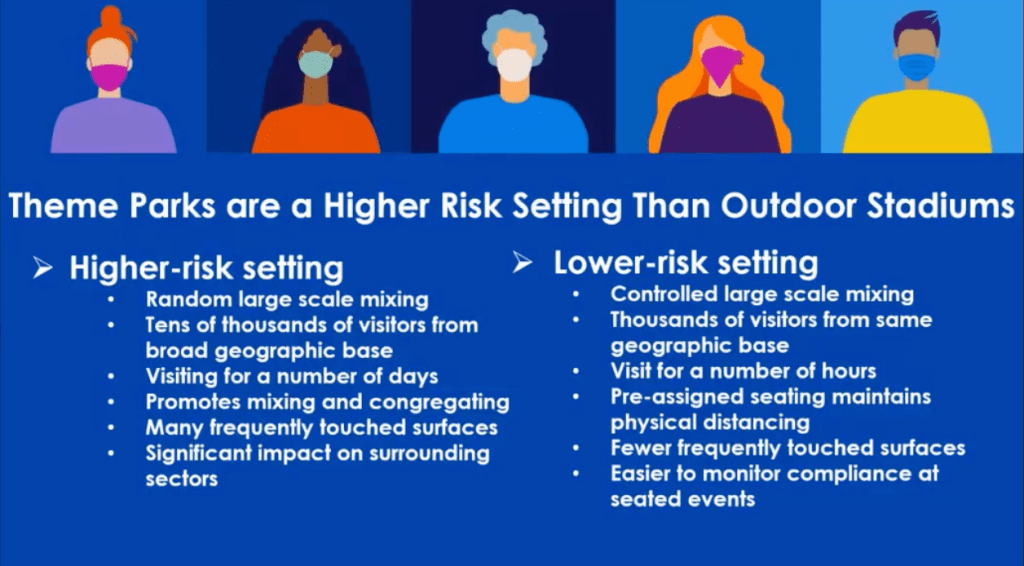 Theme Parks are a Higher Risk Setting Than Outdoor Stadiums

➢ Higher-risk setting
• Random large scale mixing
• Tens of thousands of visitors from broad geographic base
• Visiting for a number of days
• Promotes mixing and congregating
• Many frequently touched surfaces
• Significant impact on surrounding sectors

➢ Lower-risk setting
• Controlled large scale mixing
• Thousands of visitors from same geographic base
• Visit for a number of hours
• Pre-assigned seating maintains physical distancing
• Fewer frequently touched surfaces
• Easier to monitor compliance at seated events